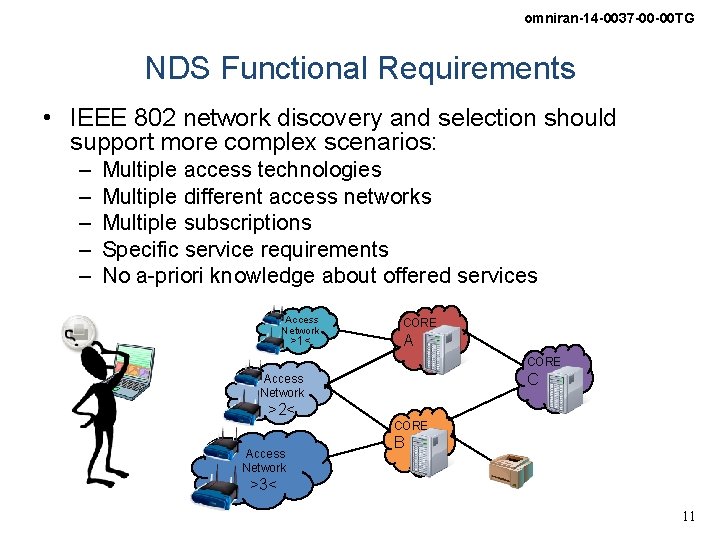 omniran-14-0037-00-00TG

NDS Functional Requirements

• IEEE 802 network discovery and selection should support more complex scenarios:
– Multiple access technologies
– Multiple different access networks
– Multiple subscriptions
– Specific service requirements
– No a-priori knowledge about offered services

Access Network >1<

Access Network >2<

Access Network >3<

CORE A

CORE B

CORE C

11